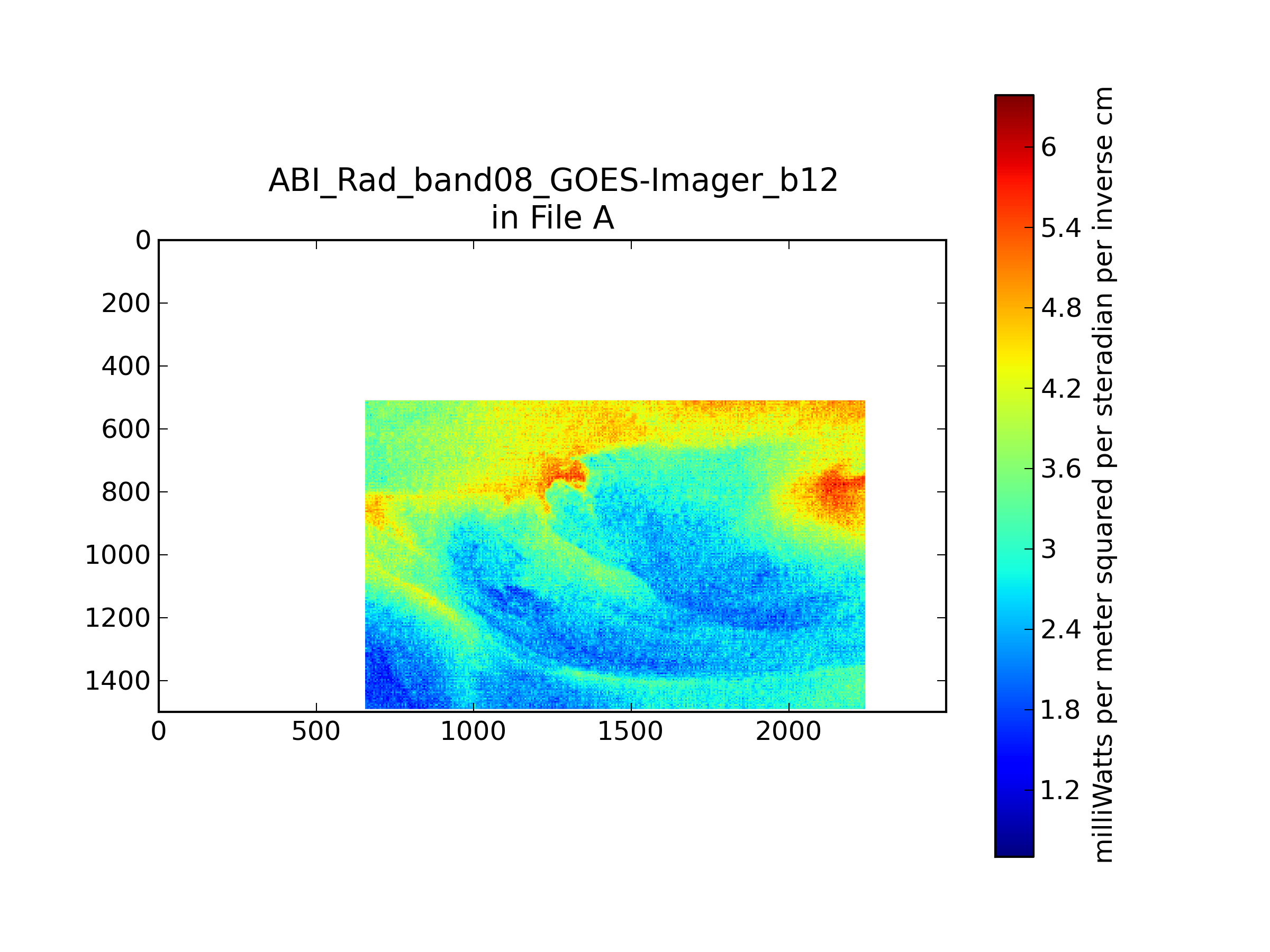 ABI_Rad_band08_GOES-Imager_b12
in File A

0
200
400
600
800
1000
1200
1400

0
500
1000
1500
2000

6
5.4
4.8
4.2
3.6
3
2.4
1.8
1.2

milliWatts per meter squared per steradian per inverse cm